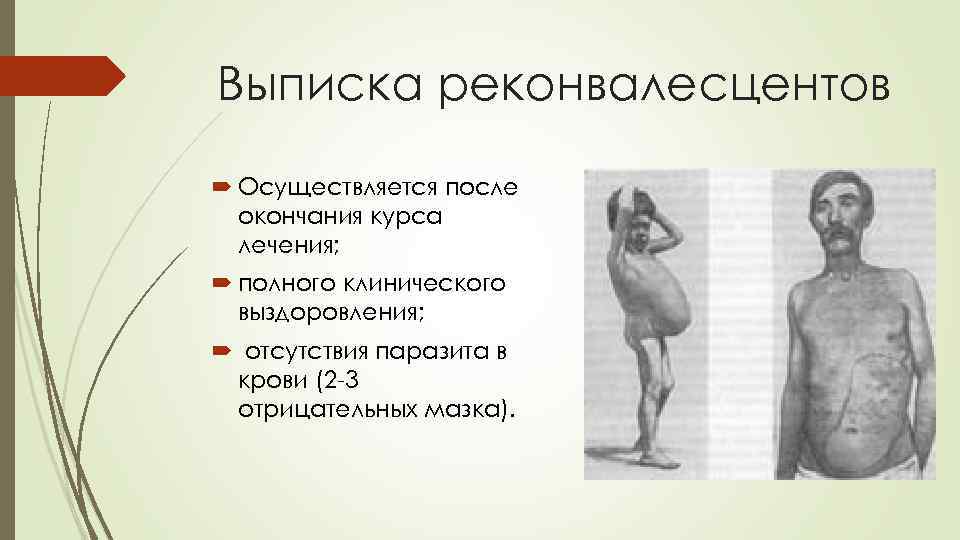 Выписка реконвалесцентов

Осуществляется после окончания курса лечения;

полного клинического выздоровления;

отсутствия паразита в крови (2-3 отрицательных мазка).